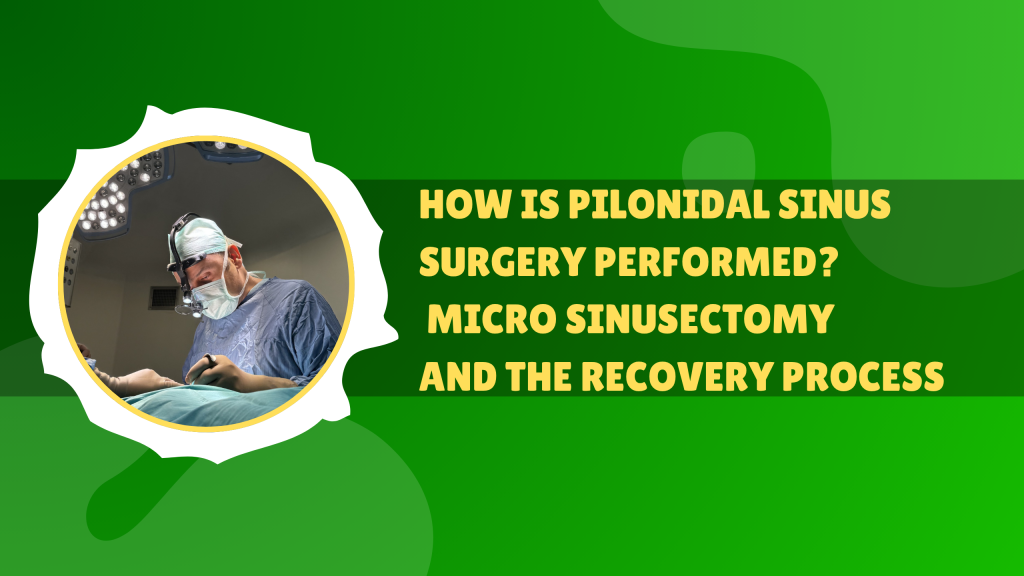 HOW IS PILONIDAL SINUS SURGERY PERFORMED? MICRO SINUSECTOMY AND THE RECOVERY PROCESS